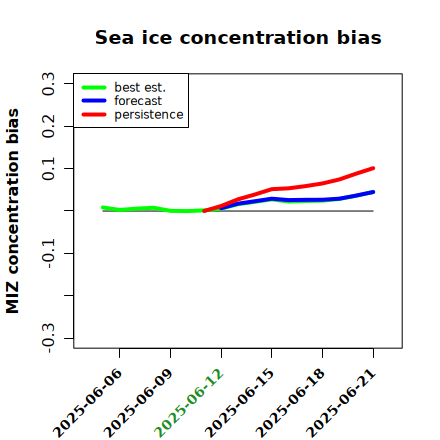 Sea ice concentration bias

best est.
forecast
persistence

MIZ concentration bias

0.3
0.2
0.1
-0.1
-0.3

2025-06-06
2025-06-09
2025-06-12
2025-06-15
2025-06-18
2025-06-21